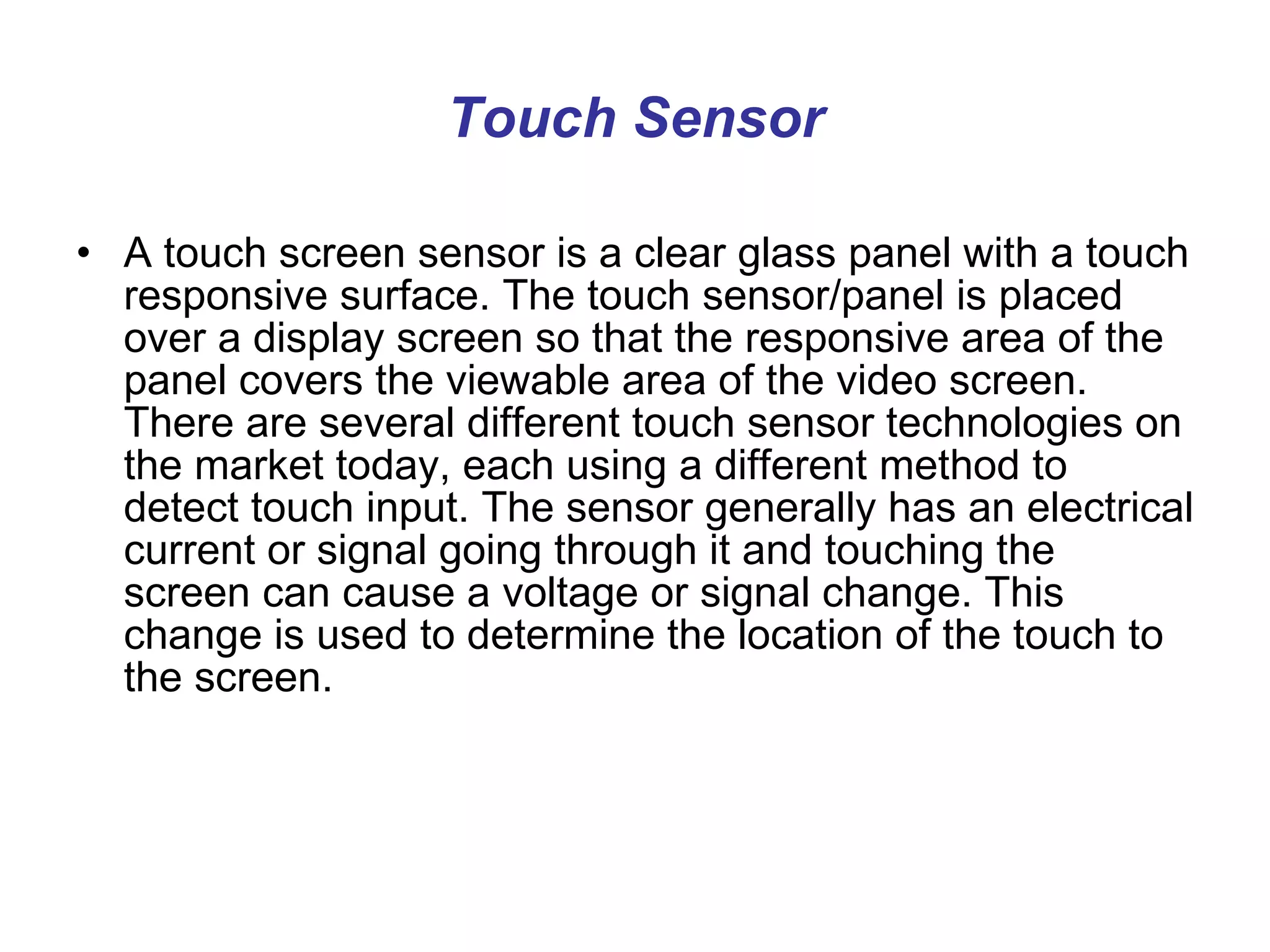 Touch Sensor

• A touch screen sensor is a clear glass panel with a touch responsive surface. The touch sensor/panel is placed over a display screen so that the responsive area of the panel covers the viewable area of the video screen. There are several different touch sensor technologies on the market today, each using a different method to detect touch input. The sensor generally has an electrical current or signal going through it and touching the screen can cause a voltage or signal change. This change is used to determine the location of the touch to the screen.